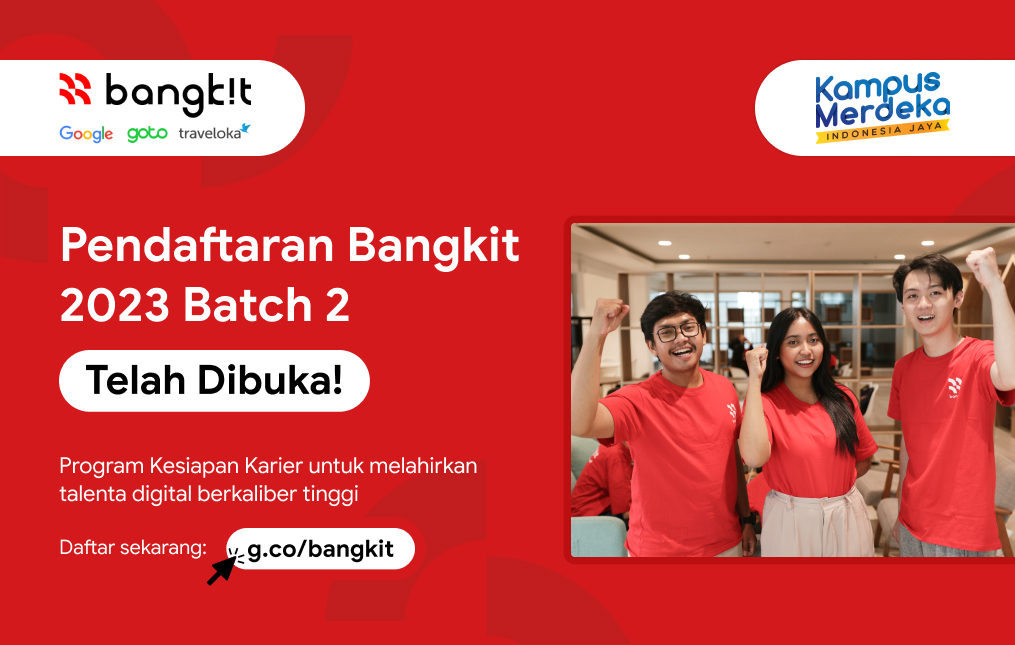 bangk!t
Google goto traveloka

Kampus Merdeka
INDONESIA JAYA

Pendaftaran Bangkit 2023 Batch 2

Telah Dibuka!

Program Kesiapan Karier untuk melahirkan talenta digital berkaliber tinggi

Daftar sekarang: g.co/bangkit